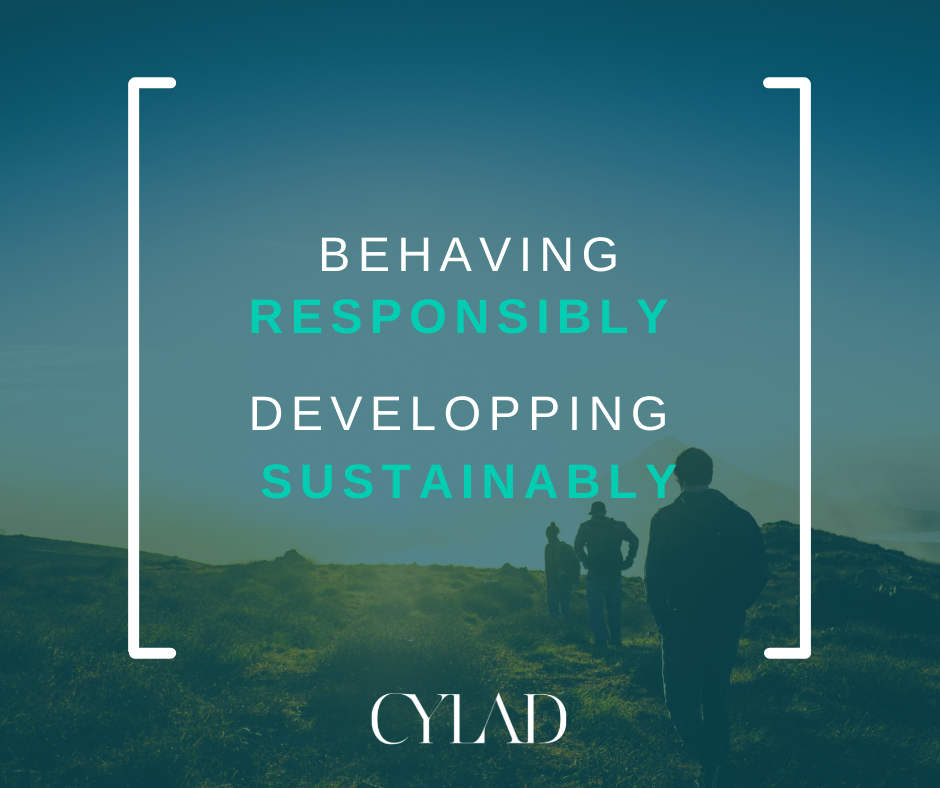 BEHAVING
RESPONSIBLY

DEVELOPPING
SUSTAINABLY

CYLAD